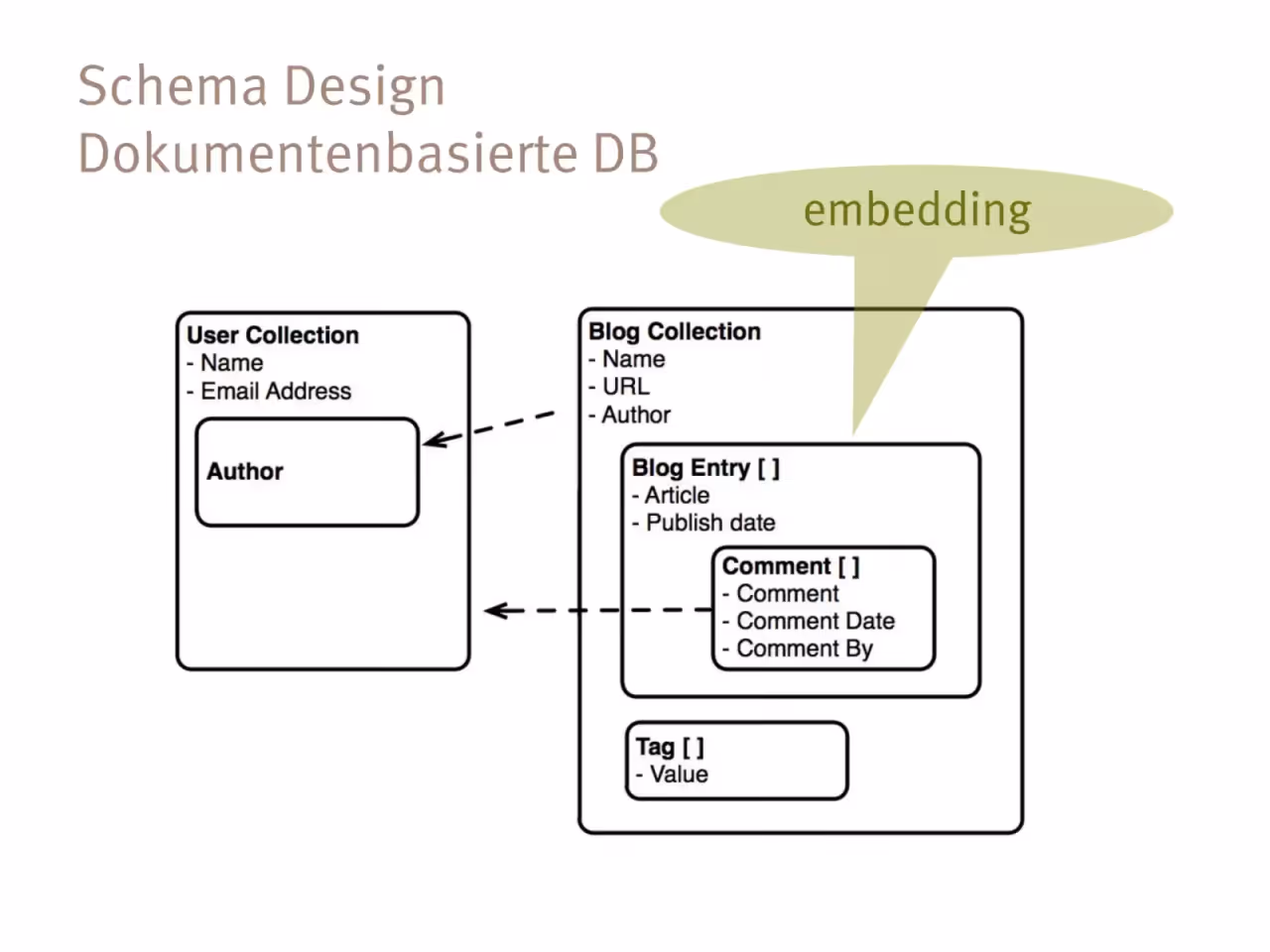 Schema Design
Dokumentenbasierte DB

embedding

User Collection
- Name
- Email Address

Author

Blog Collection
- Name
- URL
- Author

Blog Entry [ ]
- Article
- Publish date

Comment [ ]
- Comment
- Comment Date
- Comment By

Tag [ ]
- Value